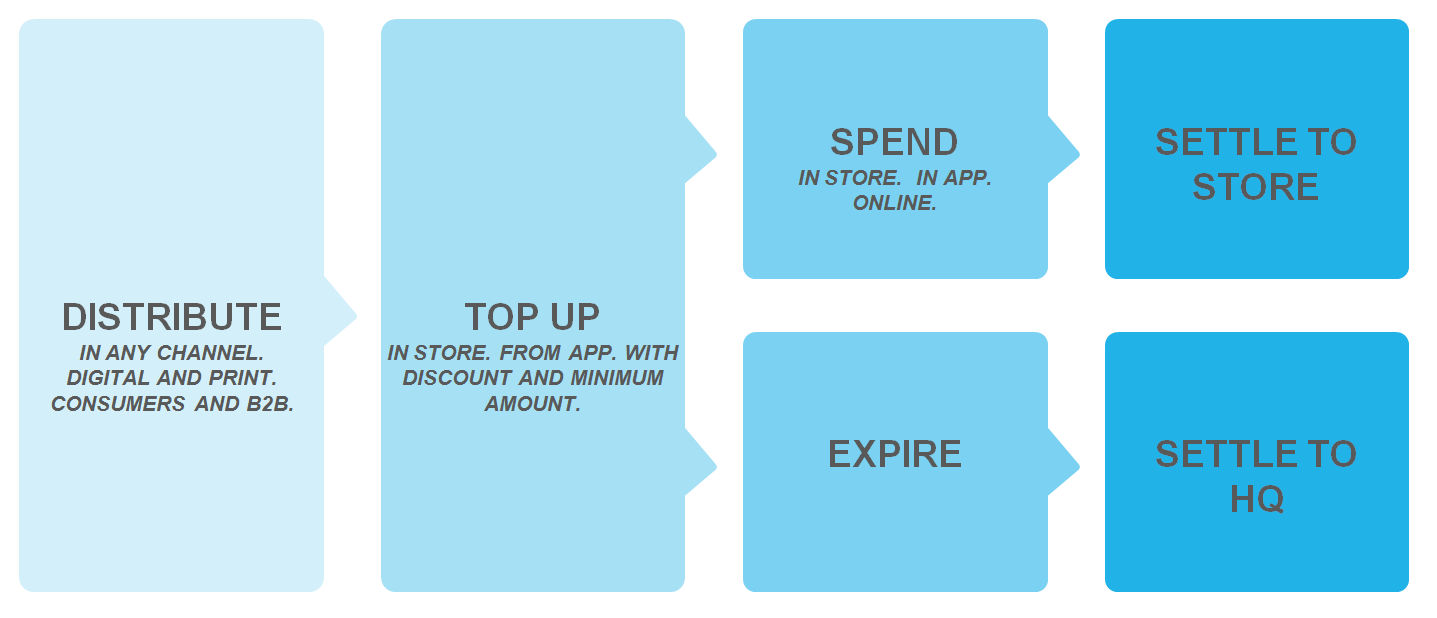 DISTRIBUTE
IN ANY CHANNEL. DIGITAL AND PRINT. CONSUMERS AND B2B.

TOP UP
IN STORE. FROM APP. WITH DISCOUNT AND MINIMUM AMOUNT.

SPEND
IN STORE. IN APP. ONLINE.

SETTLE TO STORE

EXPIRE

SETTLE TO HQ